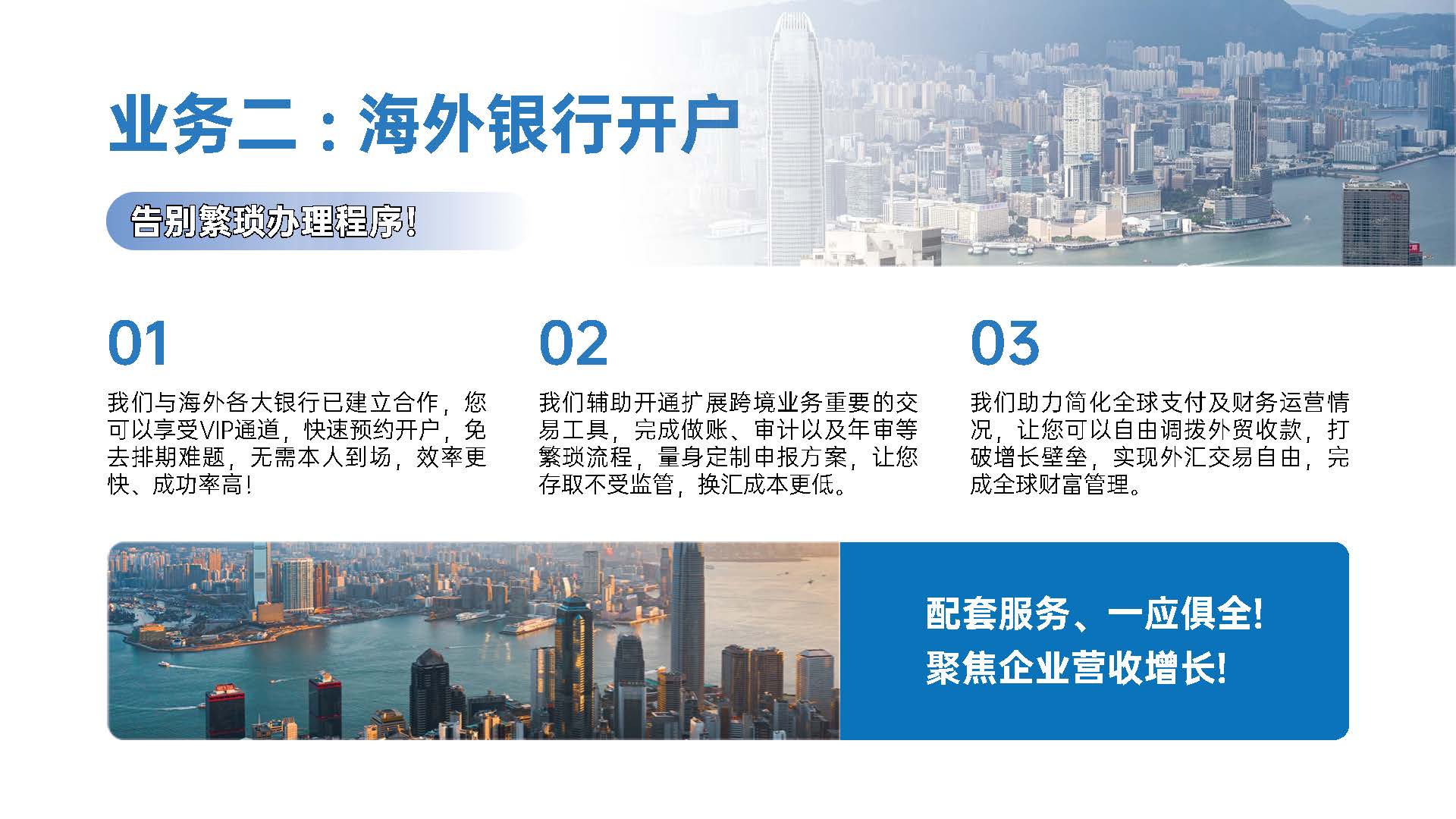 业务二：海外银行开户

告别繁琐办理程序!

01

我们与海外各大银行已建立合作，您可以享受VIP通道，快速预约开户，免去排期难题，无需本人到场，效率更快、成功率高!

02

我们辅助开通扩展跨境业务重要的交易工具，完成做账、审计以及年审等繁琐流程，量身定制申报方案，让您存取不受监管，换汇成本更低。

03

我们助力简化全球支付及财务运营情况，让您可以自由调拨外贸收款，打破增长壁垒，实现外汇交易自由，完成全球财富管理。

配套服务、一应俱全!
聚焦企业营收增长!